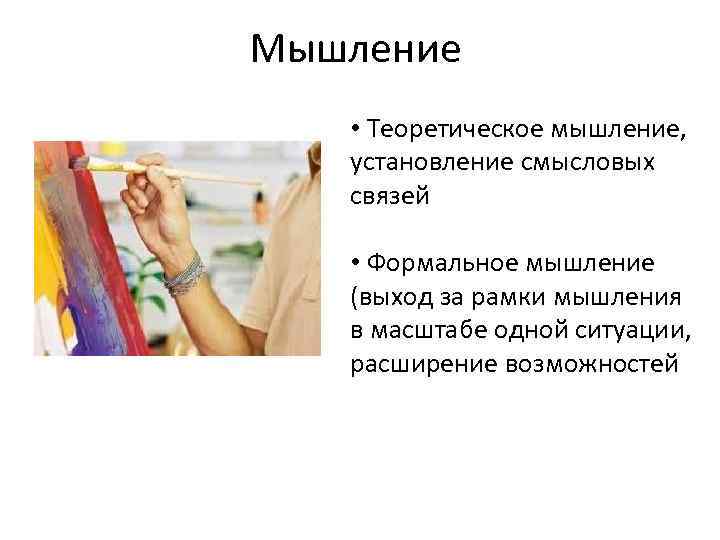 Мышление

• Теоретическое мышление, установление смысловых связей

• Формальное мышление (выход за рамки мышления в масштабе одной ситуации, расширение возможностей